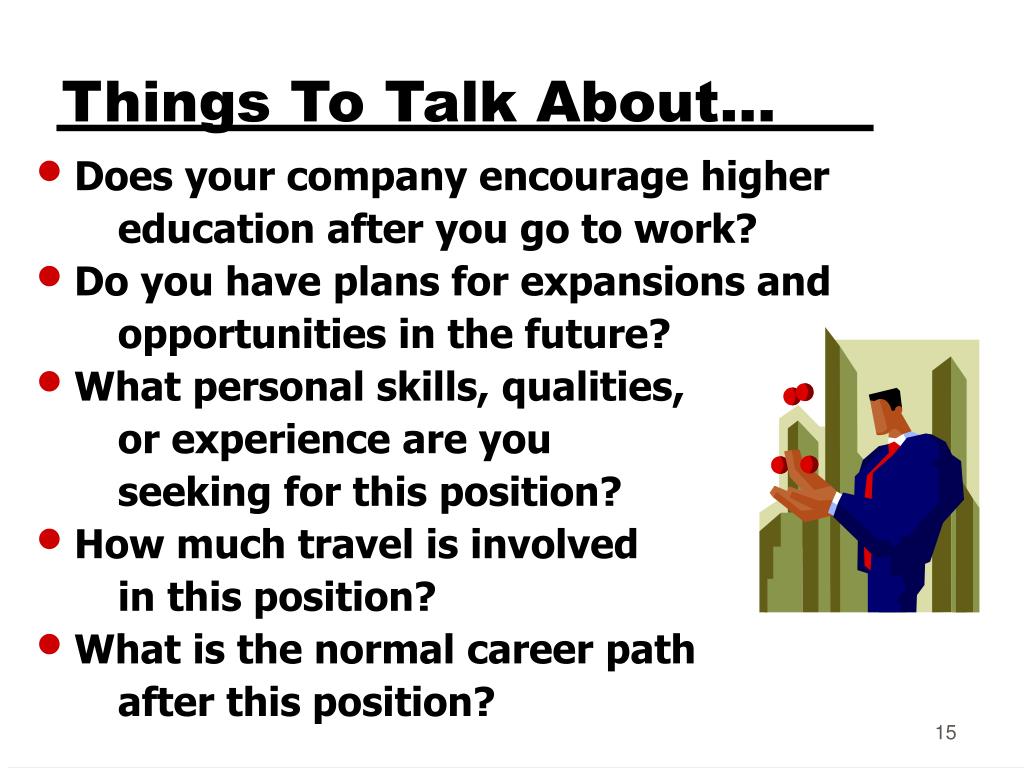 Things To Talk About…

• Does your company encourage higher education after you go to work?
• Do you have plans for expansions and opportunities in the future?
• What personal skills, qualities, or experience are you seeking for this position?
• How much travel is involved in this position?
• What is the normal career path after this position?

15